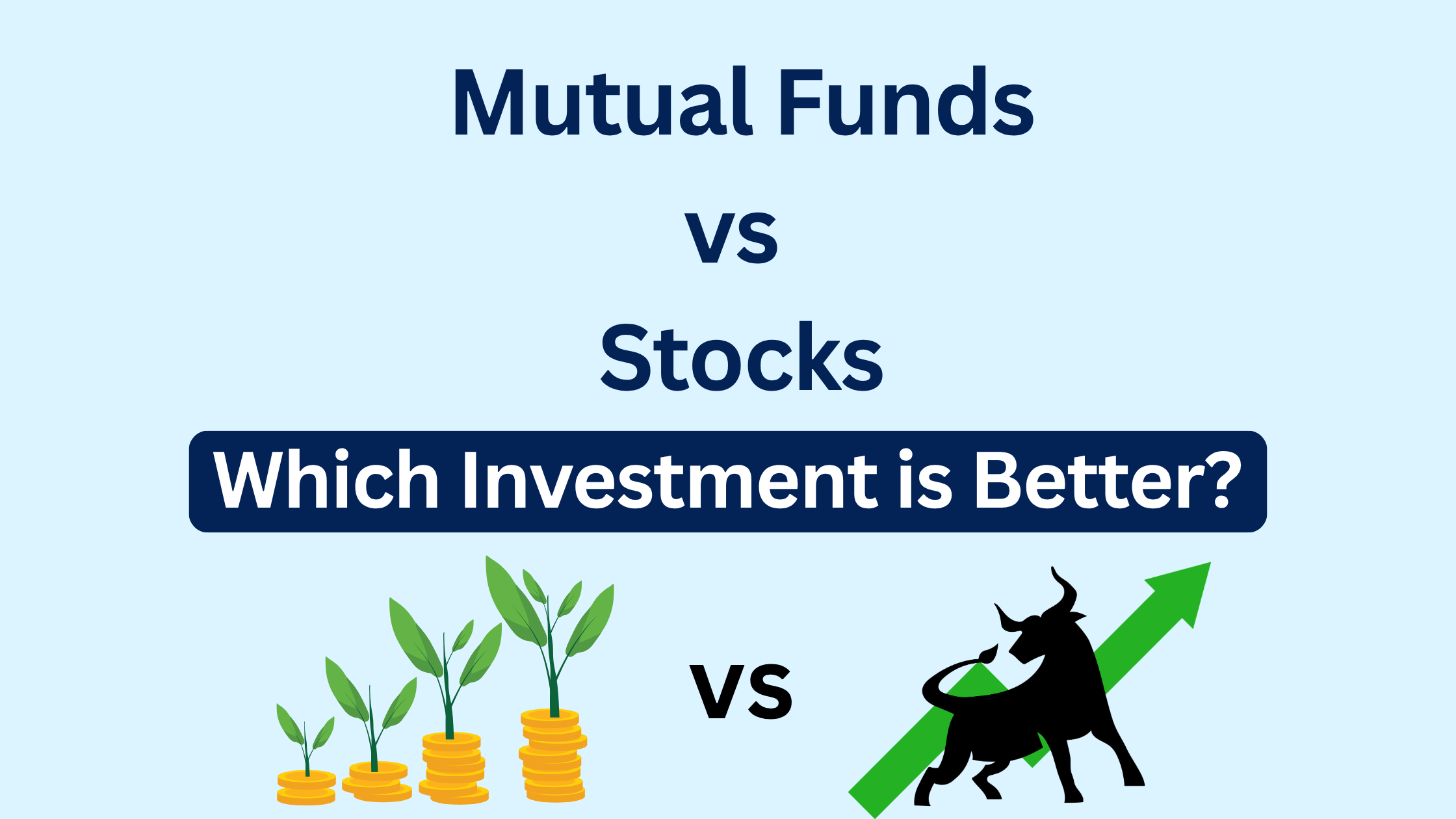 Mutual Funds
vs
Stocks

Which Investment is Better?

vs